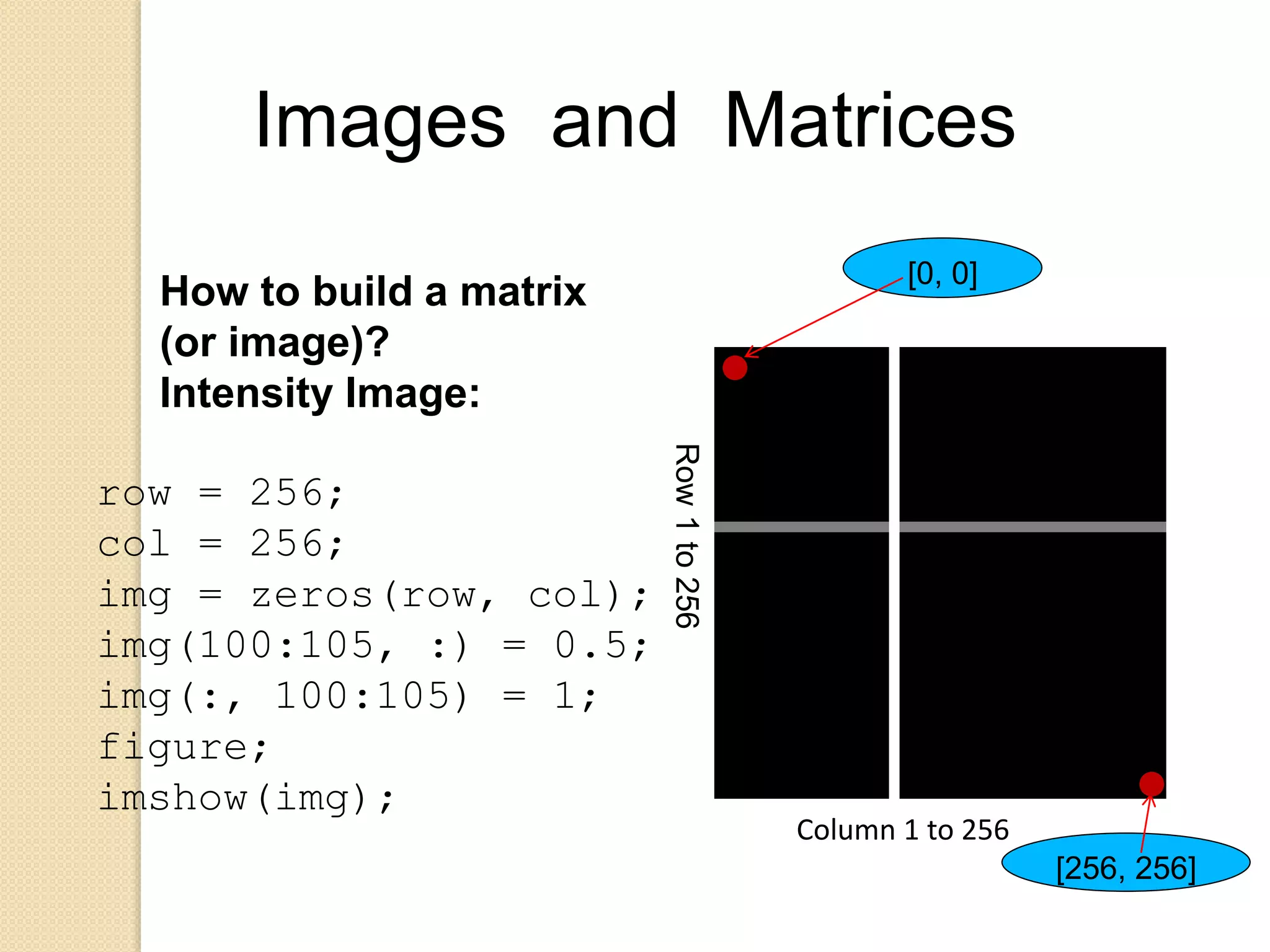 Images and Matrices

How to build a matrix (or image)?
Intensity Image:

row = 256;
col = 256;
img = zeros(row, col);
img(100:105, :) = 0.5;
img(:, 100:105) = 1;
figure;
imshow(img);

[0, 0]

Row 1 to 256

Column 1 to 256

[256, 256]